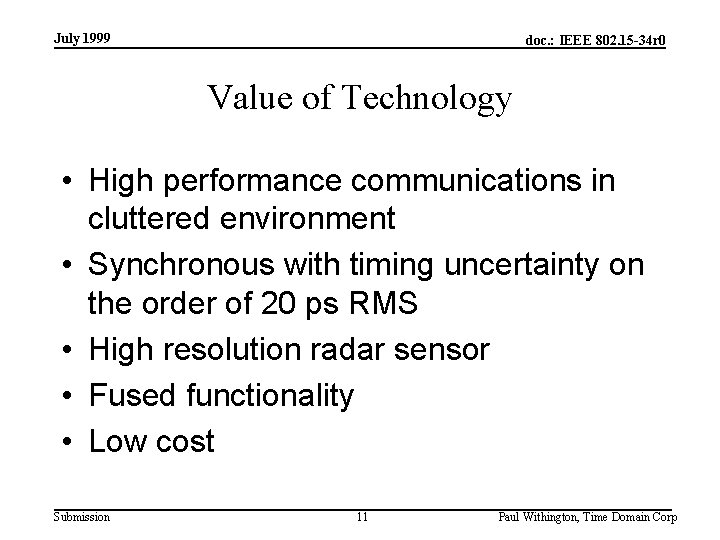 July 1999

doc.: IEEE 802.15-34r0

Value of Technology

• High performance communications in cluttered environment
• Synchronous with timing uncertainty on the order of 20 ps RMS
• High resolution radar sensor
• Fused functionality
• Low cost

Submission

11

Paul Withington, Time Domain Corp